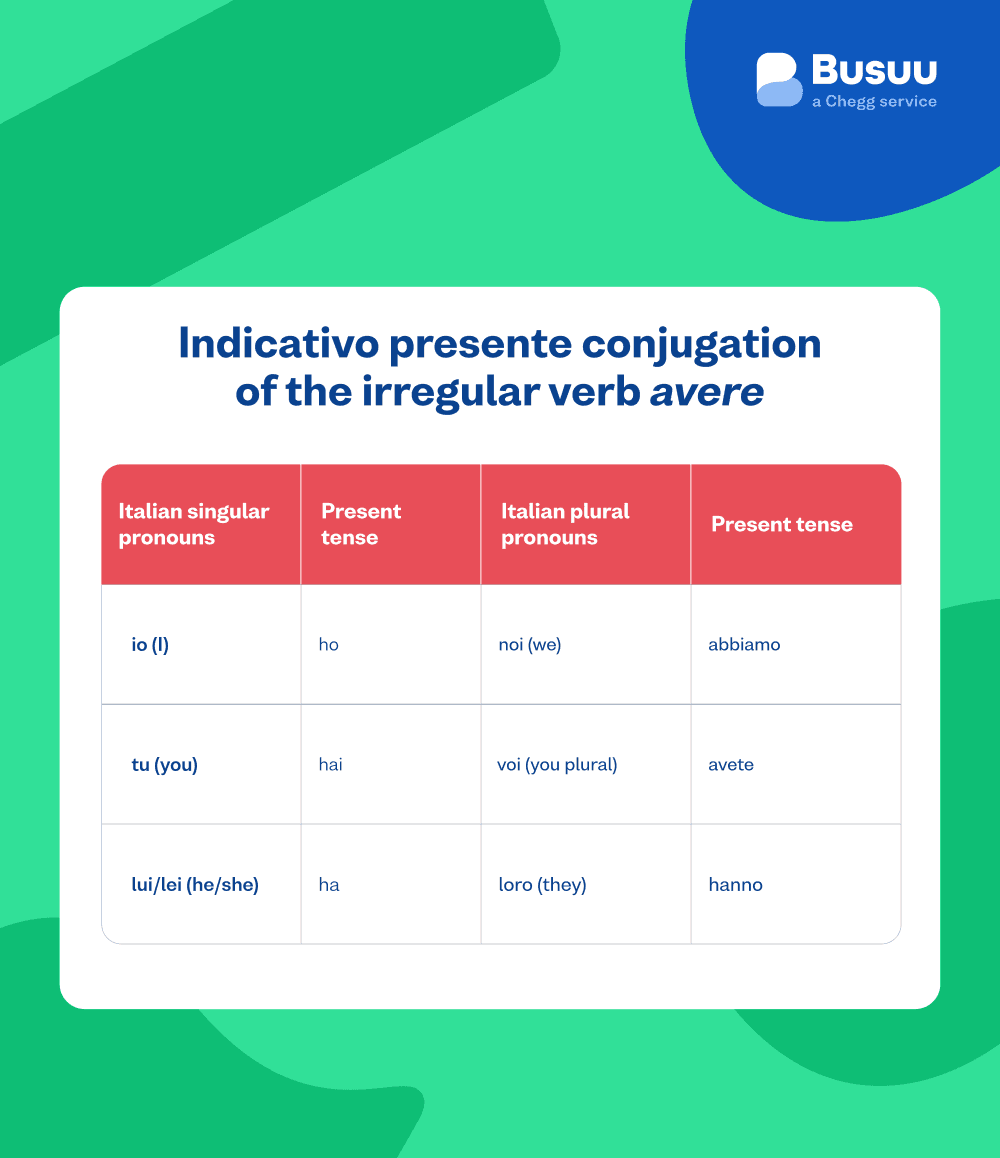 Busuu
a Chegg service

Indicativo presente conjugation of the irregular verb avere

| Italian singular pronouns | Present tense | Italian plural pronouns | Present tense |
|---|---|---|---|
| io (I) | ho | noi (we) | abbiamo |
| tu (you) | hai | voi (you plural) | avete |
| lui/lei (he/she) | ha | loro (they) | hanno |